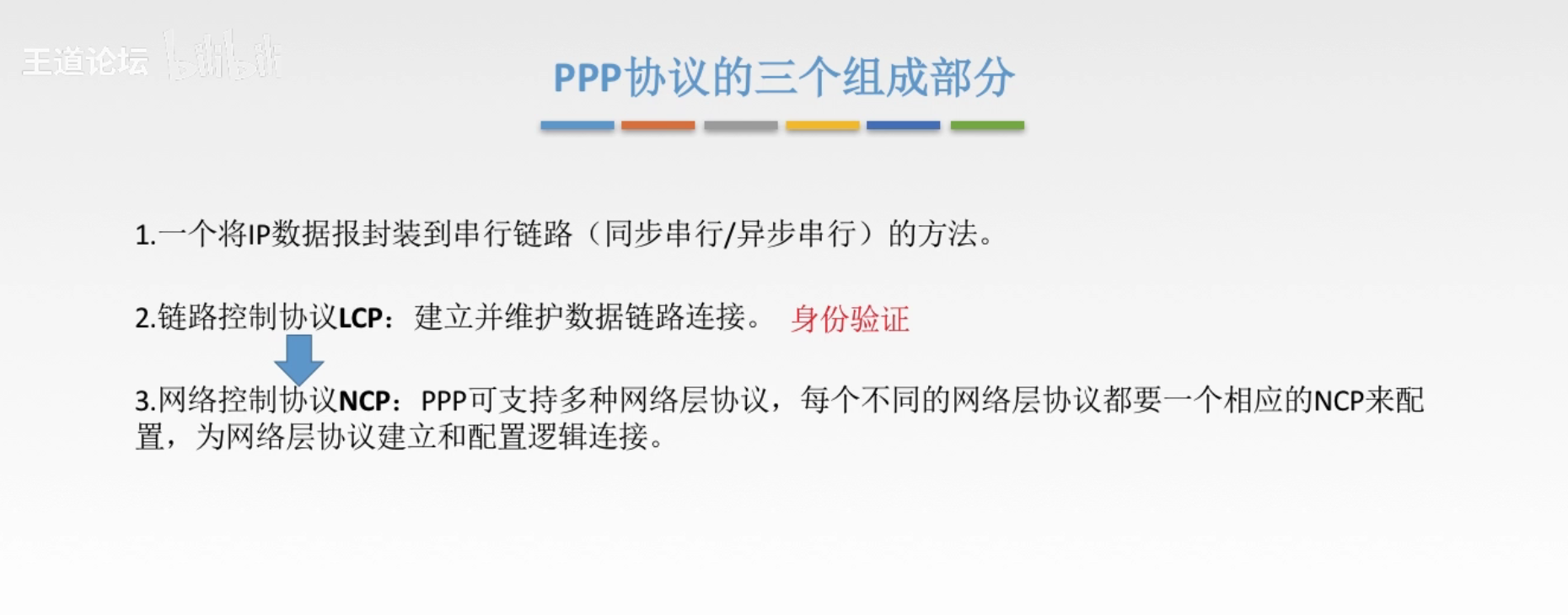 王道论坛 bilibili

PPP协议的三个组成部分

1.一个将IP数据报封装到串行链路（同步串行/异步串行）的方法。

2.链路控制协议LCP：建立并维护数据链路连接。 身份验证

3.网络控制协议NCP：PPP可支持多种网络层协议，每个不同的网络层协议都要一个相应的NCP来配置，为网络层协议建立和配置逻辑连接。